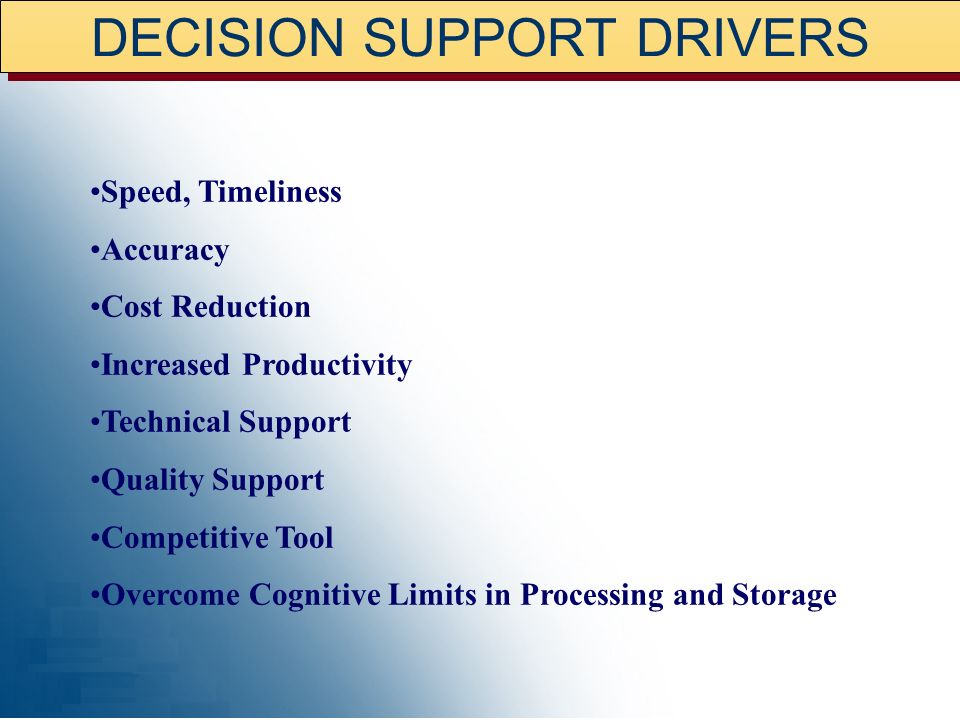 DECISION SUPPORT DRIVERS

•Speed, Timeliness

•Accuracy

•Cost Reduction

•Increased Productivity

•Technical Support

•Quality Support

•Competitive Tool

•Overcome Cognitive Limits in Processing and Storage